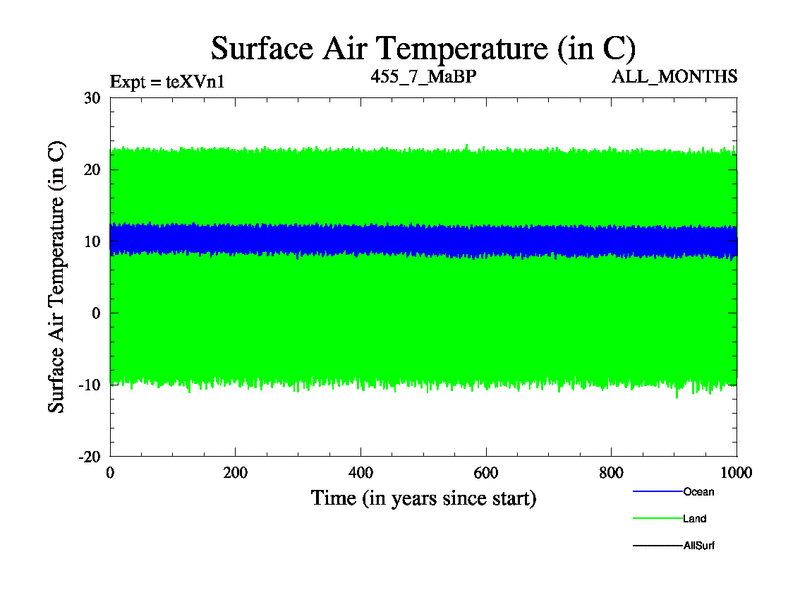 Surface Air Temperature (in C)

Expt = teXVn1
455_7_MaBP
ALL_MONTHS

Surface Air Temperature (in C)

30
20
10
0
-10
-20

0
200
400
600
800
1000

Time (in years since start)

Ocean
Land
AllSurf